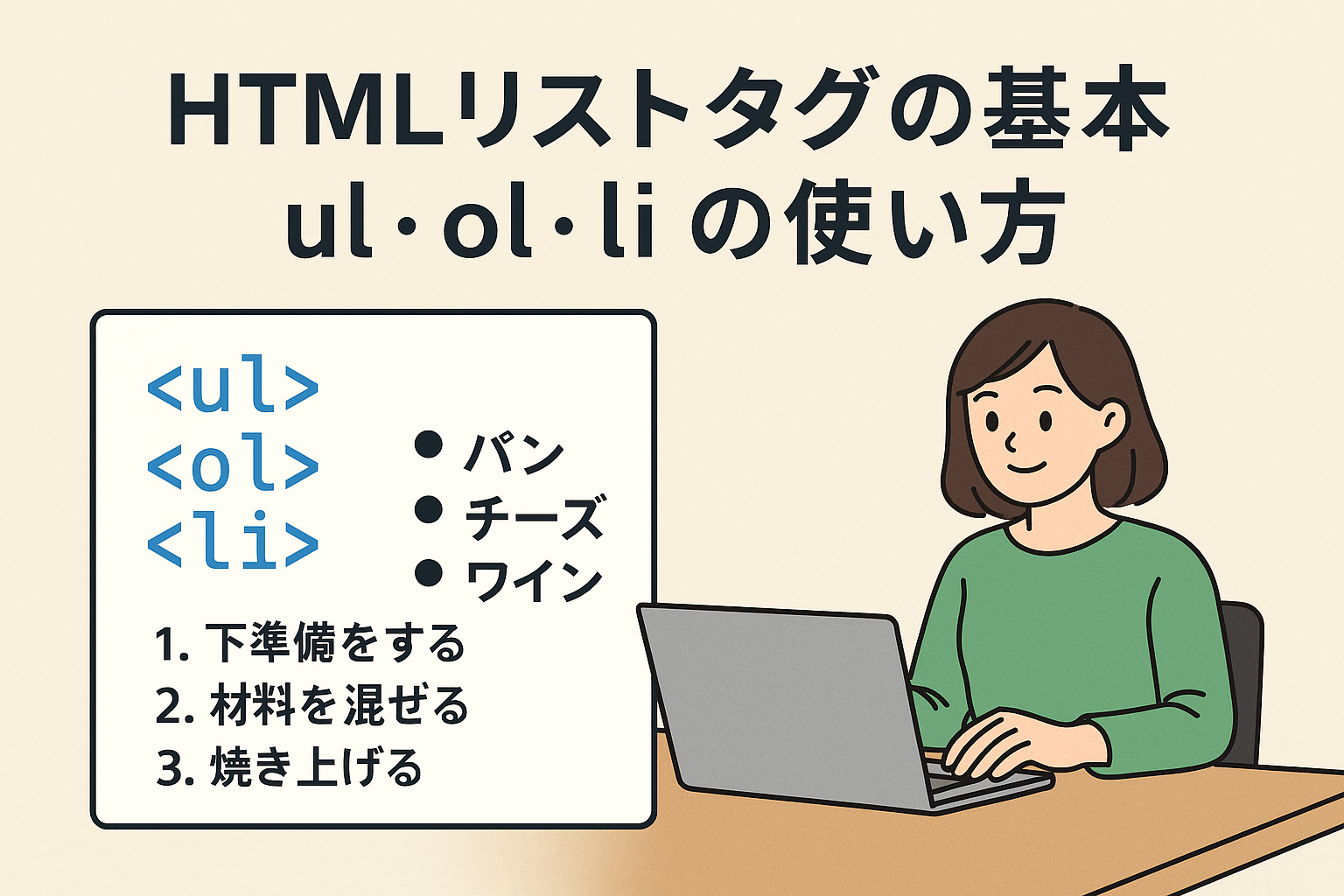 HTMLリストタグの基本
ul・ol・li の使い方

<ul>
<ol>
<li>

● パン
● チーズ
● ワイン

1. 下準備をする
2. 材料を混ぜる
3. 焼き上げる